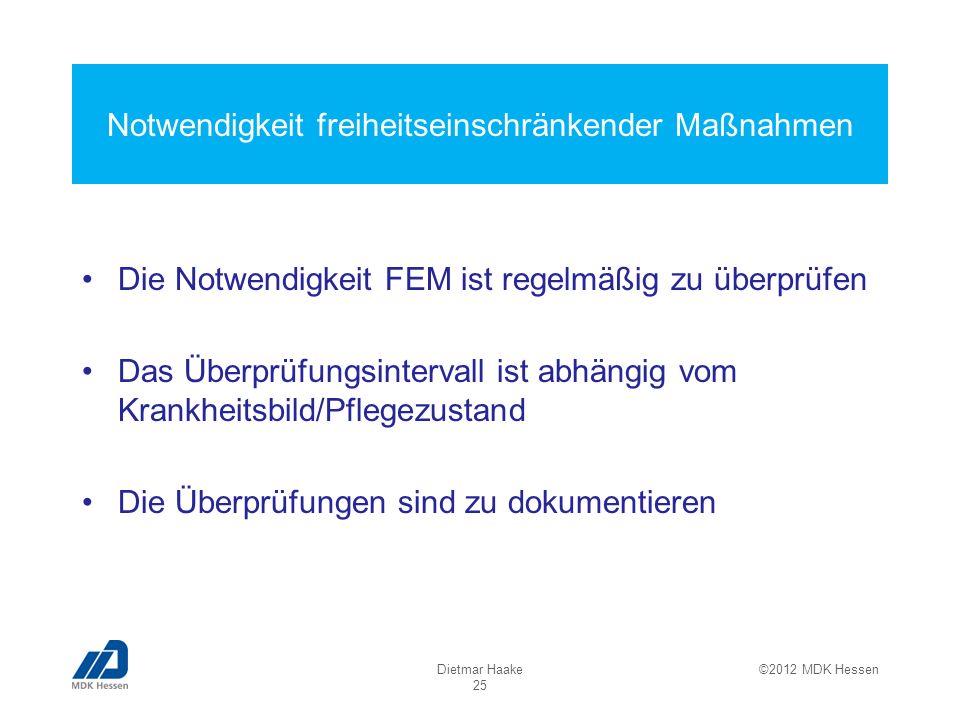 Notwendigkeit freiheitseinschränkender Maßnahmen

• Die Notwendigkeit FEM ist regelmäßig zu überprüfen

• Das Überprüfungsintervall ist abhängig vom Krankheitsbild/Pflegezustand

• Die Überprüfungen sind zu dokumentieren

MDK Hessen

Dietmar Haake
25

©2012 MDK Hessen